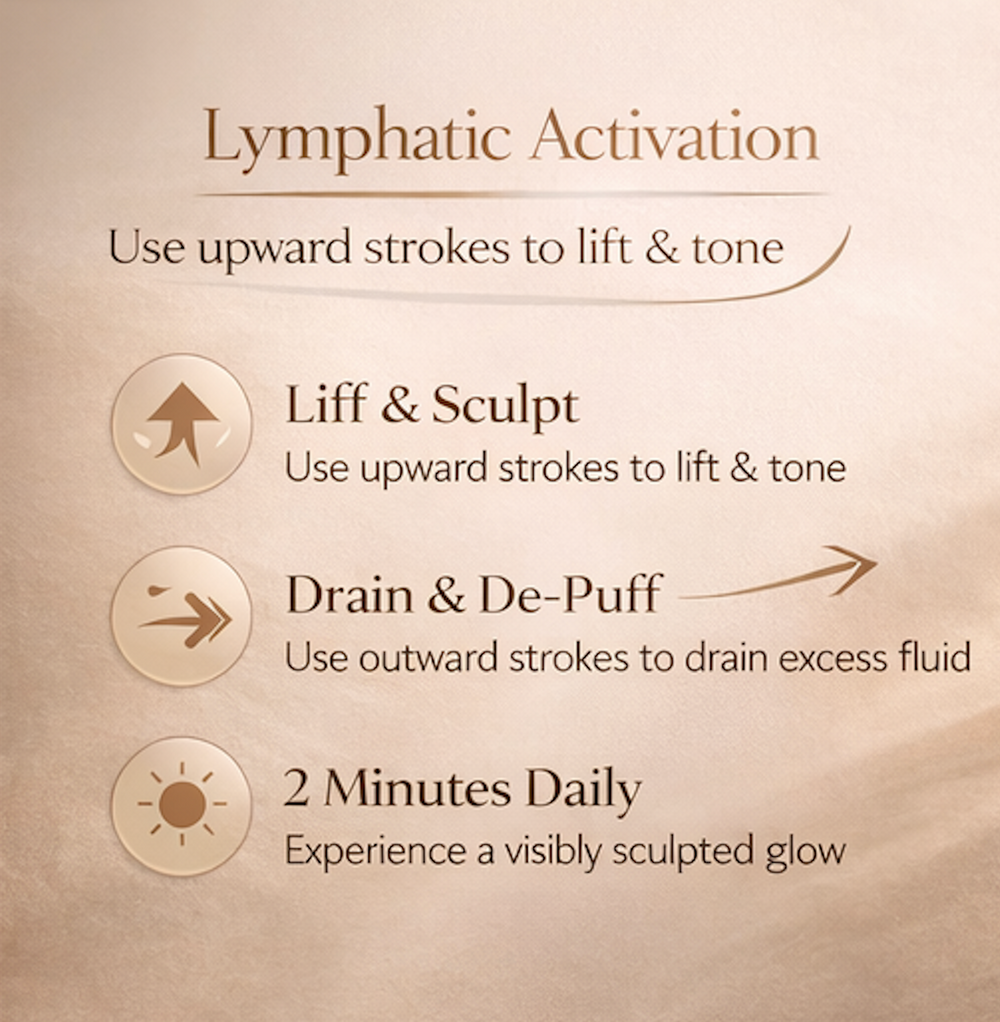 Lymphatic Activation

Use upward strokes to lift & tone

Liff & Sculpt
Use upward strokes to lift & tone

Drain & De-Puff
Use outward strokes to drain excess fluid

2 Minutes Daily
Experience a visibly sculpted glow